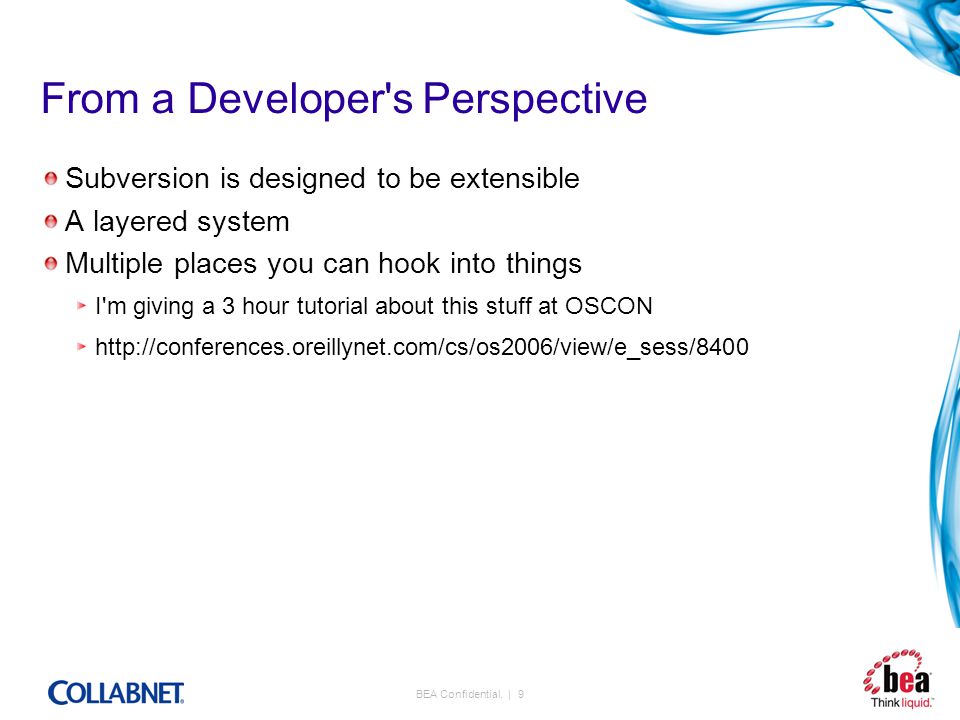 From a Developer's Perspective

Subversion is designed to be extensible

A layered system

Multiple places you can hook into things

I'm giving a 3 hour tutorial about this stuff at OSCON

http://conferences.oreillynet.com/cs/os2006/view/e_sess/8400

COLLABNET.

BEA Confidential. | 9

bea

Think liquid.